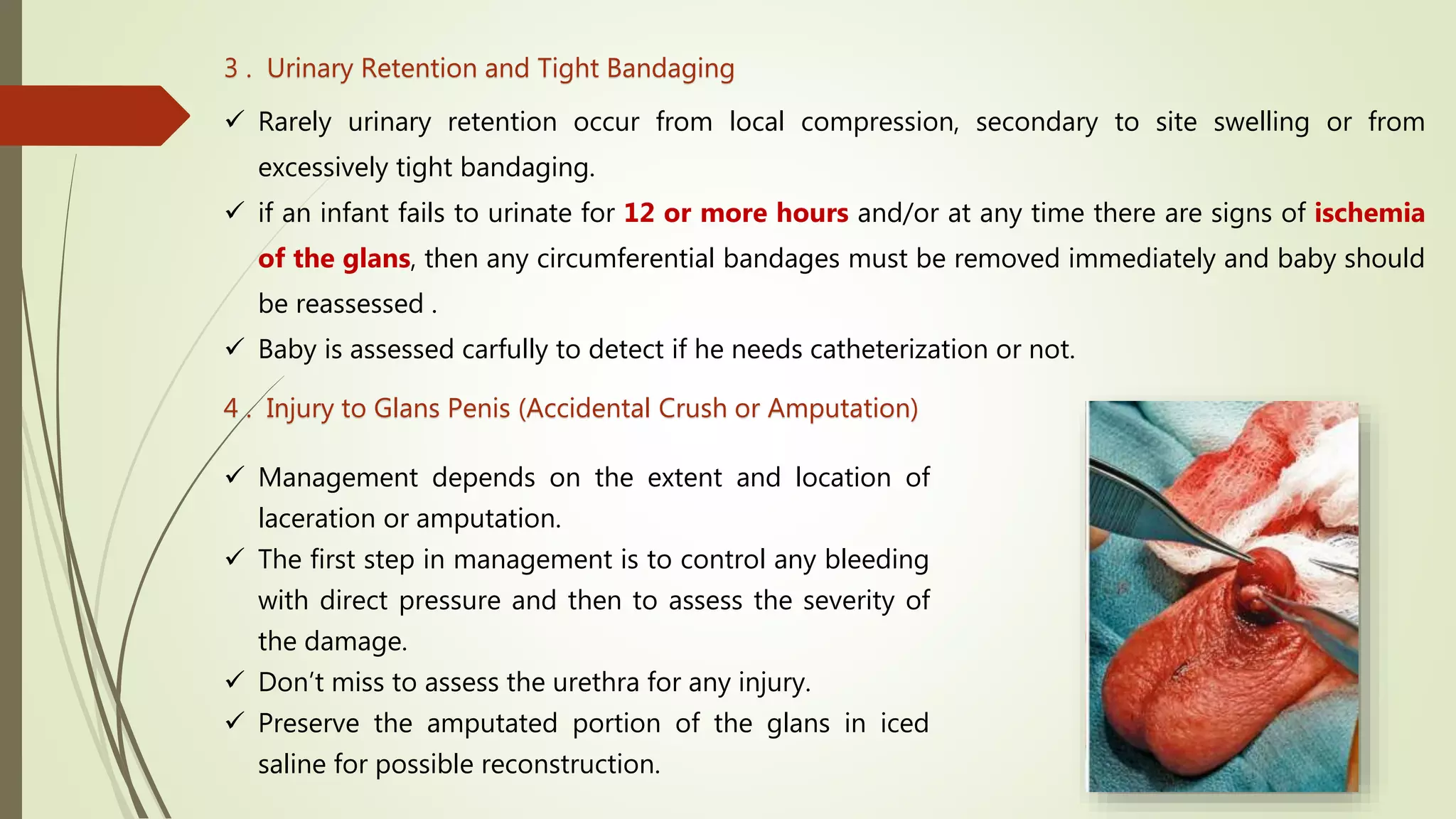 3 . Urinary Retention and Tight Bandaging

✓ Rarely urinary retention occur from local compression, secondary to site swelling or from excessively tight bandaging.

✓ if an infant fails to urinate for 12 or more hours and/or at any time there are signs of ischemia of the glans, then any circumferential bandages must be removed immediately and baby should be reassessed .

✓ Baby is assessed carfully to detect if he needs catheterization or not.

4 . Injury to Glans Penis (Accidental Crush or Amputation)

✓ Management depends on the extent and location of laceration or amputation.

✓ The first step in management is to control any bleeding with direct pressure and then to assess the severity of the damage.

✓ Don't miss to assess the urethra for any injury.

✓ Preserve the amputated portion of the glans in iced saline for possible reconstruction.